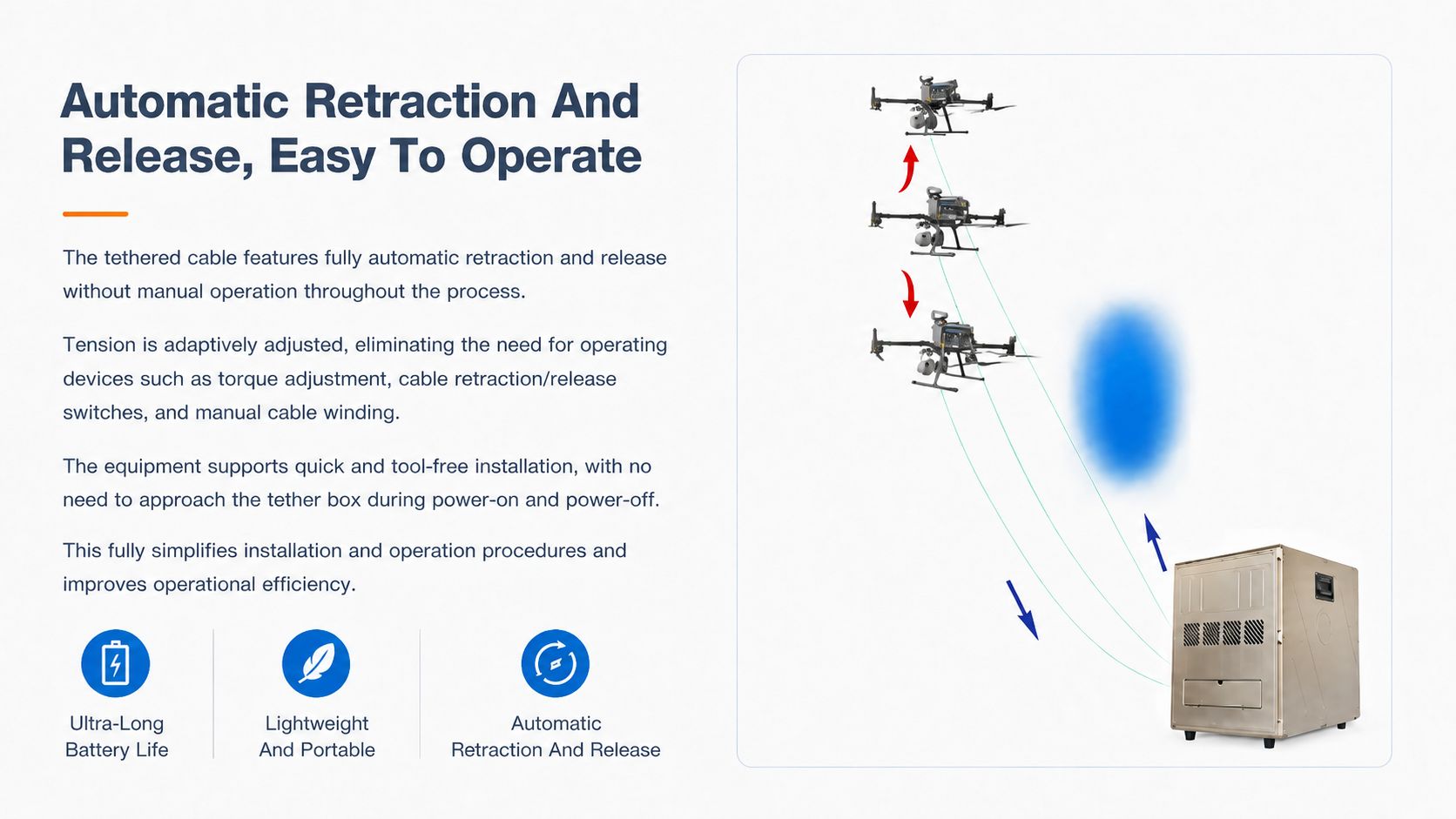 Automatic Retraction And Release, Easy To Operate

The tethered cable features fully automatic retraction and release without manual operation throughout the process.

Tension is adaptively adjusted, eliminating the need for operating devices such as torque adjustment, cable retraction/release switches, and manual cable winding.

The equipment supports quick and tool-free installation, with no need to approach the tether box during power-on and power-off.

This fully simplifies installation and operation procedures and improves operational efficiency.

Ultra-Long Battery Life

Lightweight And Portable

Automatic Retraction And Release